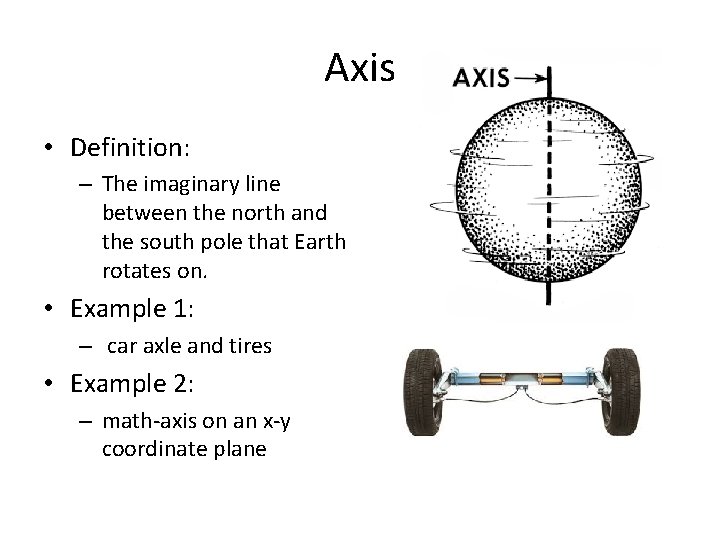 Axis

AXIS

• Definition:
– The imaginary line between the north and the south pole that Earth rotates on.

• Example 1:
– car axle and tires

• Example 2:
– math-axis on an x-y coordinate plane